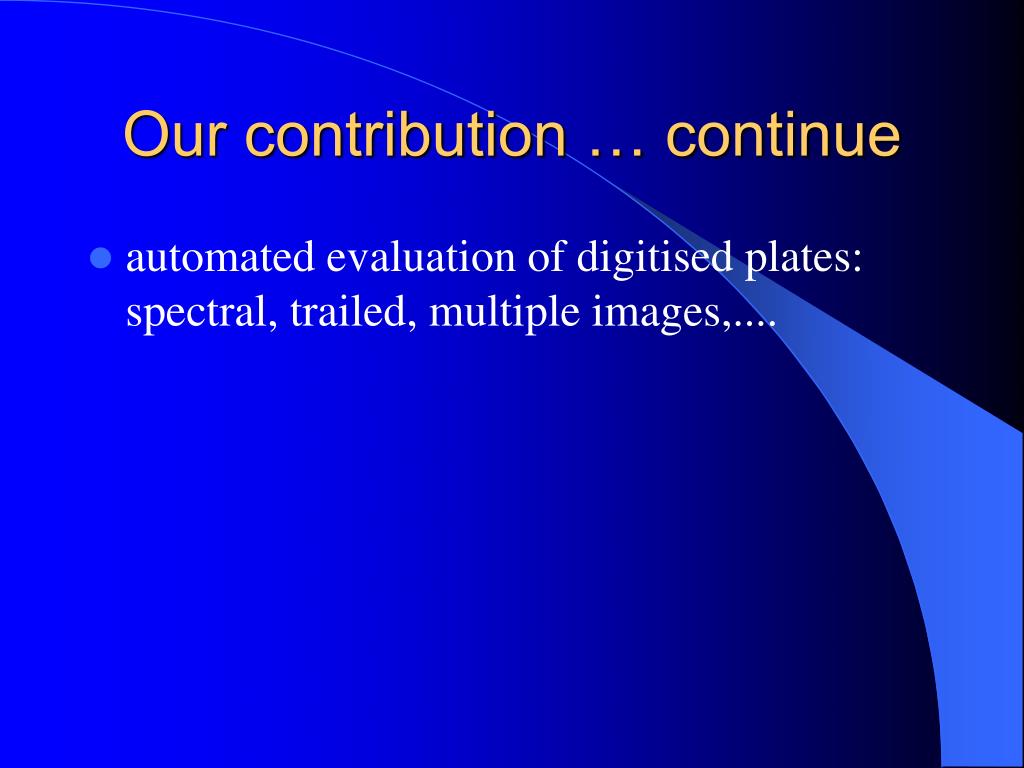 Our contribution … continue

automated evaluation of digitised plates: spectral, trailed, multiple images,....